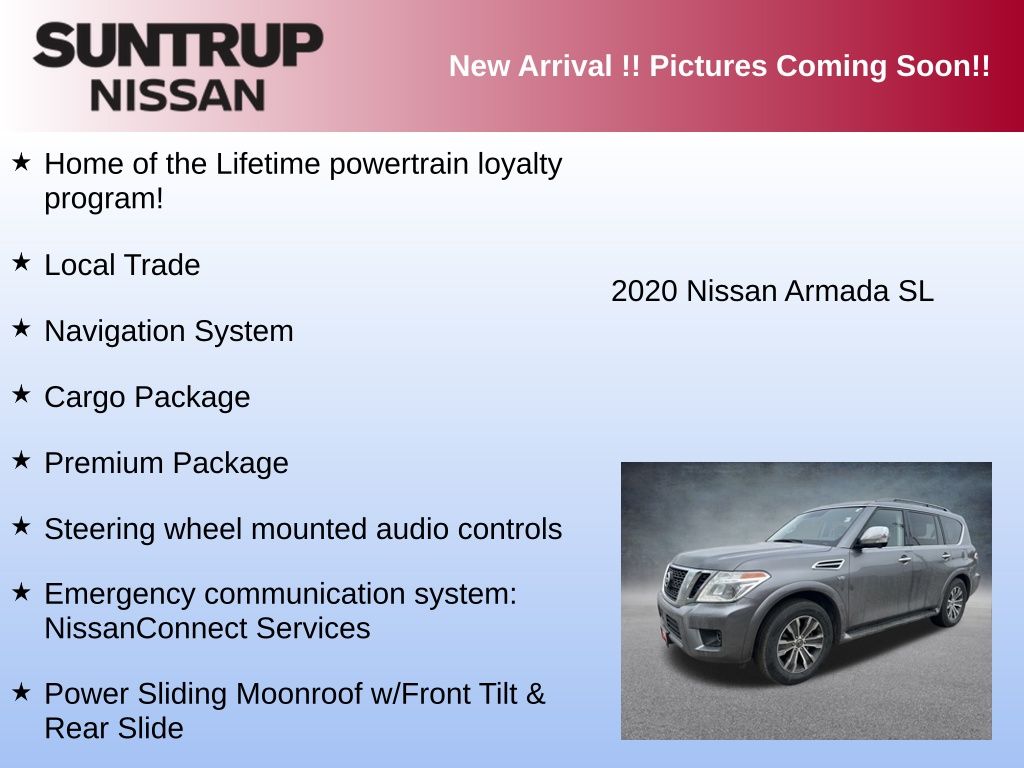 SUNTRUP NISSAN

New Arrival !! Pictures Coming Soon!!

★ Home of the Lifetime powertrain loyalty program!

★ Local Trade

★ Navigation System

★ Cargo Package

★ Premium Package

★ Steering wheel mounted audio controls

★ Emergency communication system: NissanConnect Services

★ Power Sliding Moonroof w/Front Tilt & Rear Slide

2020 Nissan Armada SL